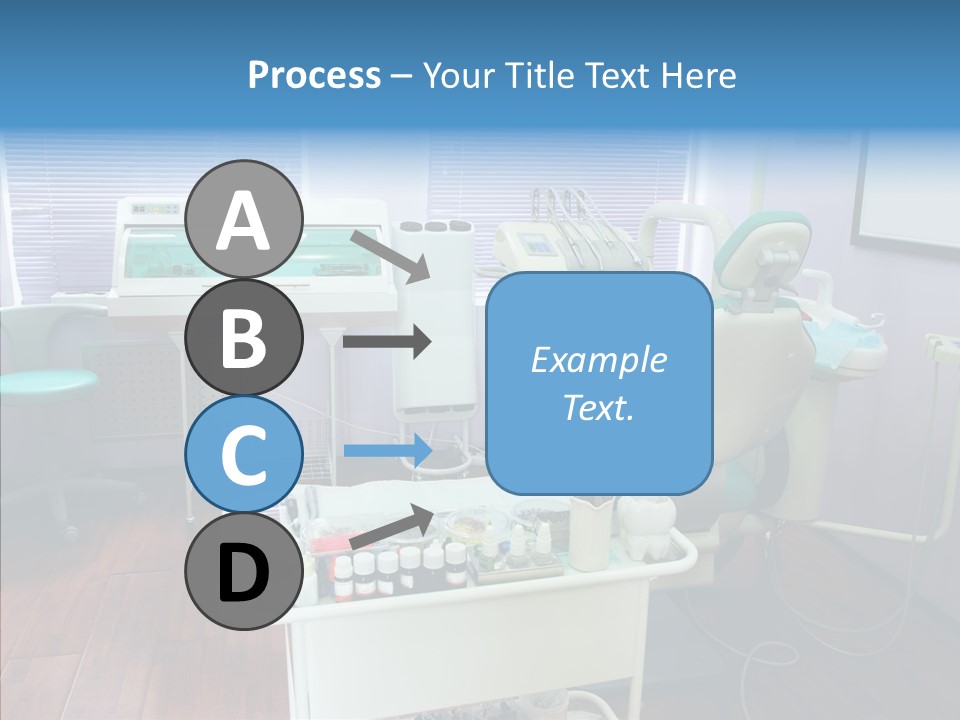 Process – Your Title Text Here

A

B

C

D

Example Text.